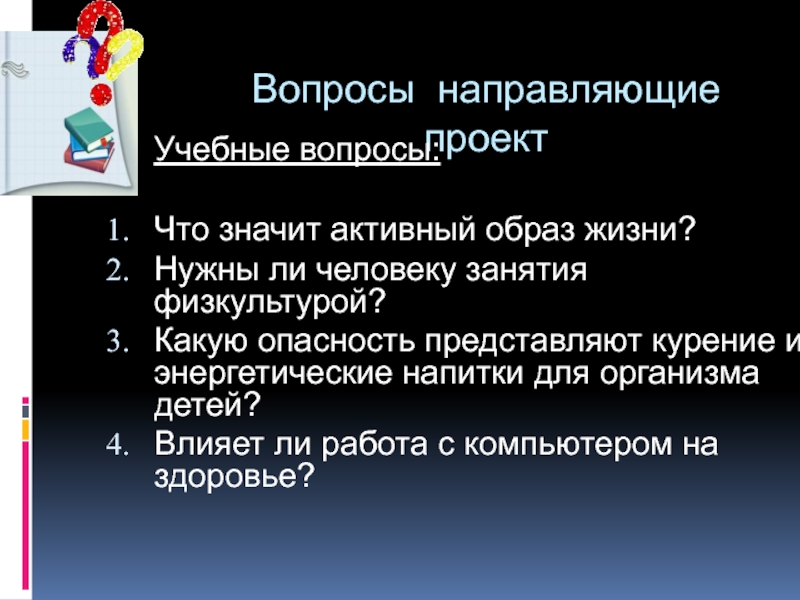 Вопросы направляющие проект

Учебные вопросы:

1. Что значит активный образ жизни?
2. Нужны ли человеку занятия физкультурой?
3. Какую опасность представляют курение и энергетические напитки для организма детей?
4. Влияет ли работа с компьютером на здоровье?